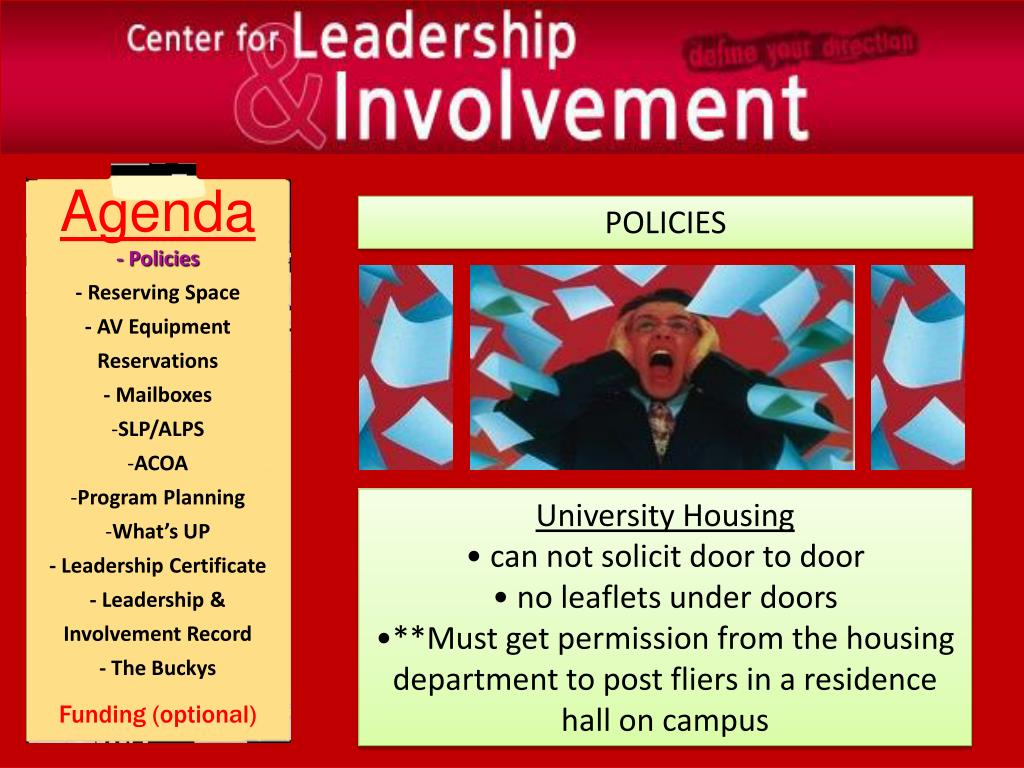 Center for Leadership & Involvement

define your direction

Agenda

- Policies

- Reserving Space

- AV Equipment Reservations

- Mailboxes

-SLP/ALPS

-ACOA

-Program Planning

-What's UP

- Leadership Certificate

- Leadership & Involvement Record

- The Buckys

Funding (optional)

POLICIES

University Housing

• can not solicit door to door

• no leaflets under doors

•**Must get permission from the housing department to post fliers in a residence hall on campus